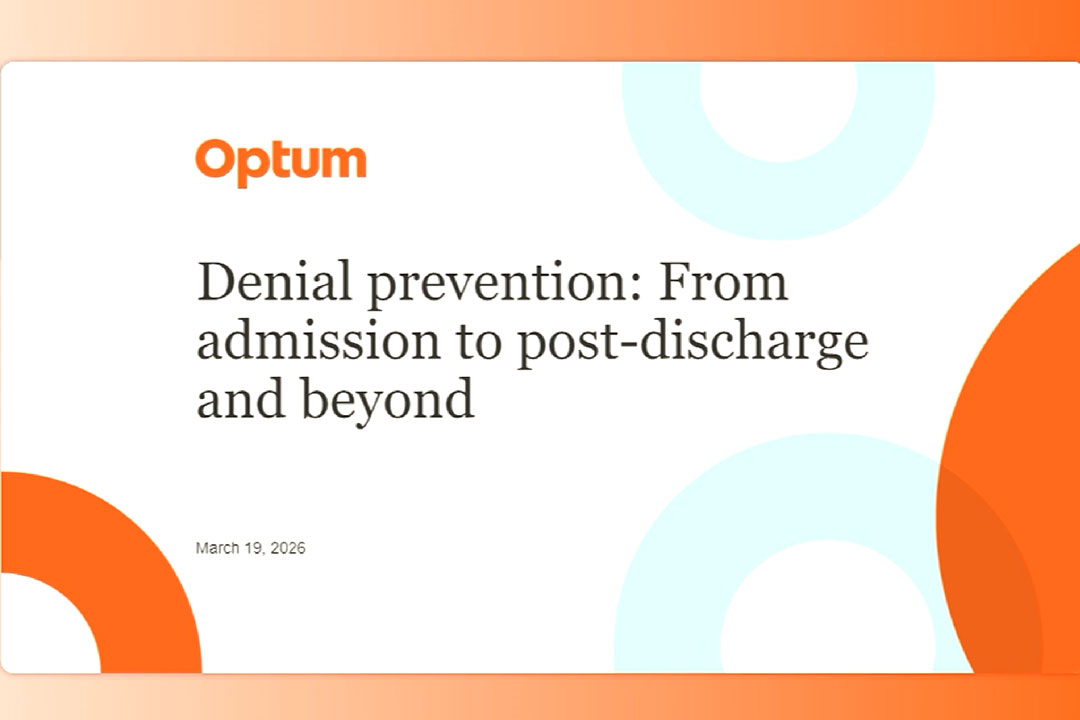 Optum

Denial prevention: From admission to post-discharge and beyond

March 19, 2026